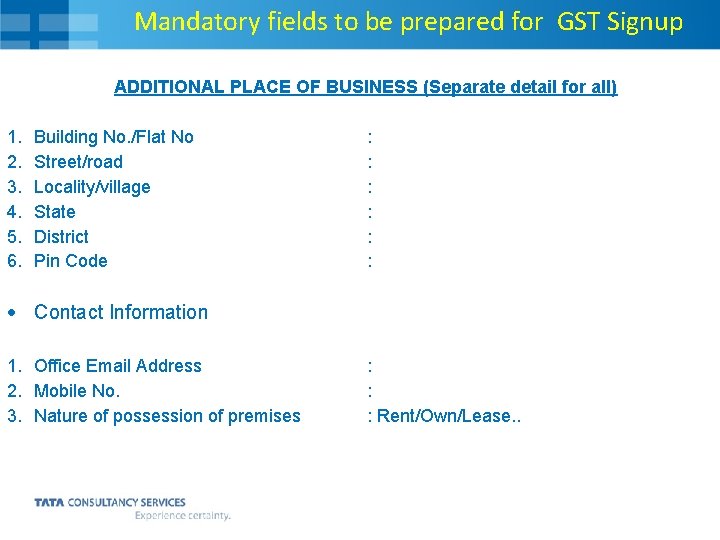 Mandatory fields to be prepared for GST Signup

ADDITIONAL PLACE OF BUSINESS (Separate detail for all)

1. Building No./Flat No :
2. Street/road :
3. Locality/village :
4. State :
5. District :
6. Pin Code :

• Contact Information

1. Office Email Address :
2. Mobile No. :
3. Nature of possession of premises : Rent/Own/Lease..

TATA CONSULTANCY SERVICES
Experience certainty.